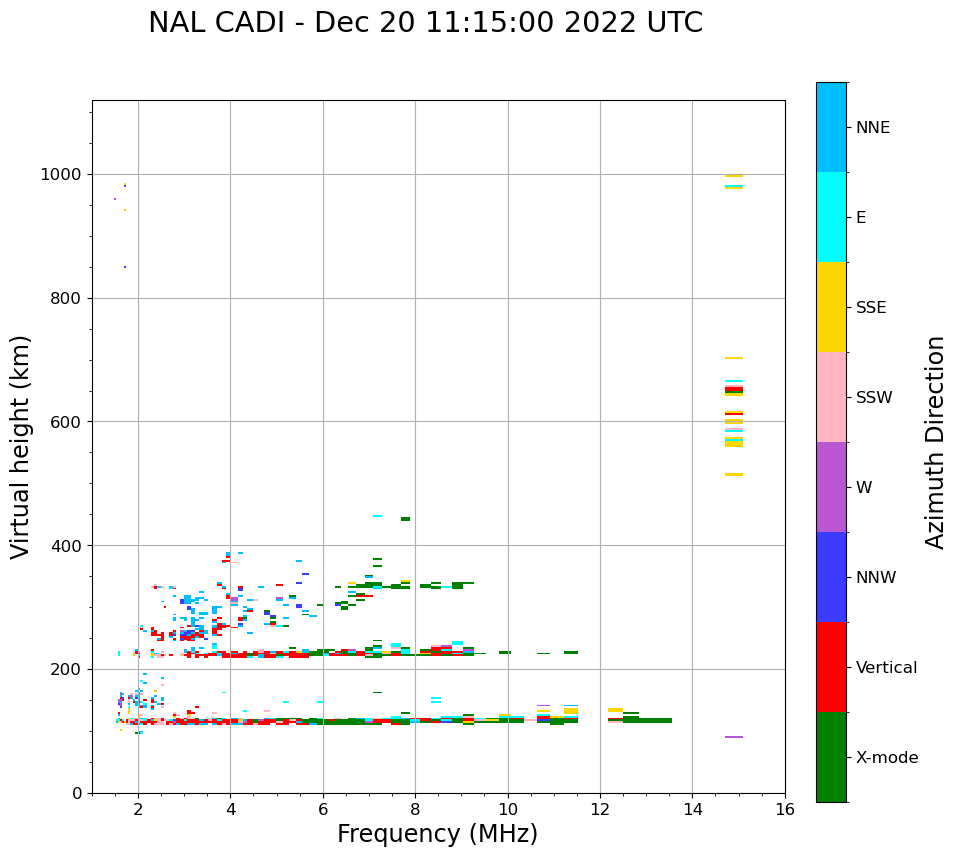 NAL CADI - Dec 20 11:15:00 2022 UTC

Virtual height (km)

1000
800
600
400
200
0

2
4
6
8
10
12
14
16

Frequency (MHz)

NNE
E
SSE
SSW
W
NNW
Vertical
X-mode

Azimuth Direction